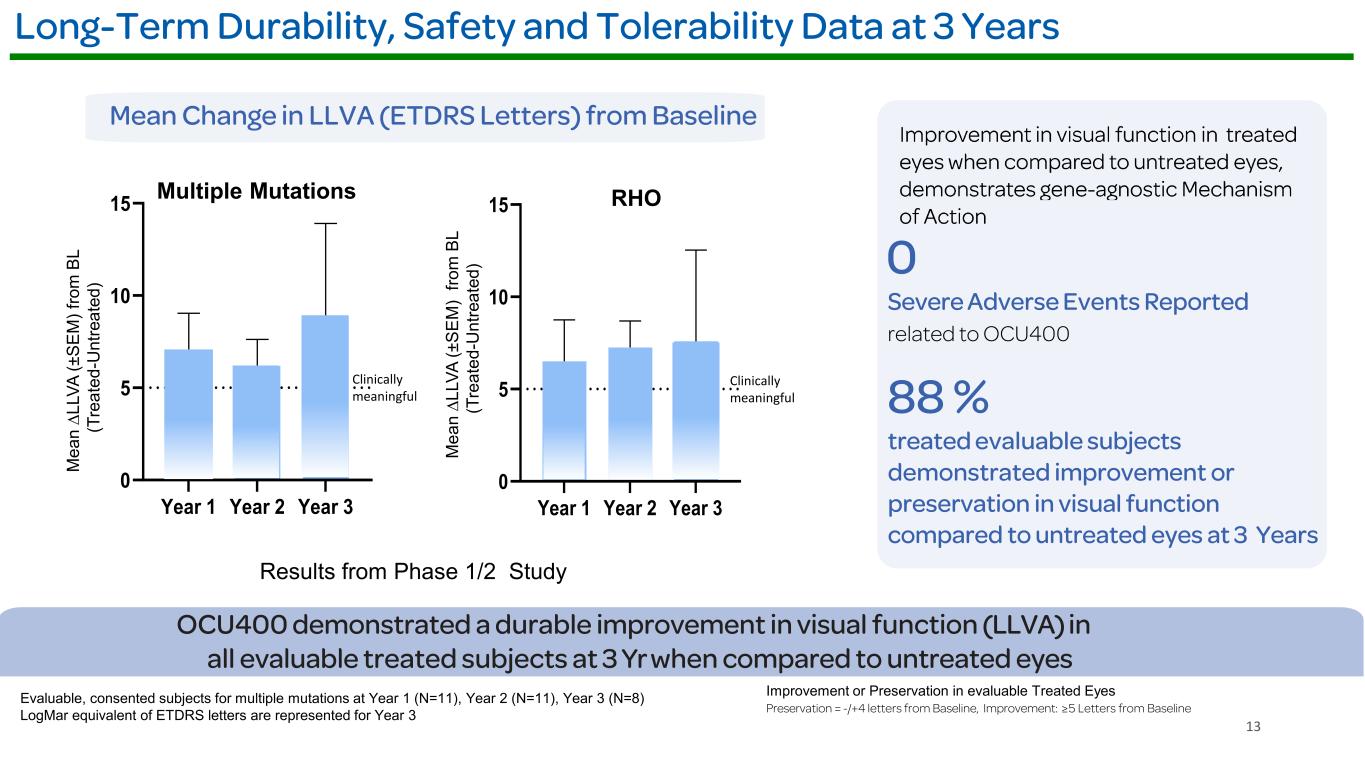 Long-Term Durability, Safety and Tolerability Data at 3 Years

Mean Change in LLVA (ETDRS Letters) from Baseline

Multiple Mutations

Mean $\Delta$LLVA ($\pm$SEM) from BL (Treated-Untreated)

15
10
5
0

Clinically meaningful

Year 1 Year 2 Year 3

RHO

Mean $\Delta$LLVA ($\pm$SEM) from BL (Treated-Untreated)

15
10
5
0

Clinically meaningful

Year 1 Year 2 Year 3

Results from Phase 1/2 Study

Improvement in visual function in treated eyes when compared to untreated eyes, demonstrates gene-agnostic Mechanism of Action

0

Severe Adverse Events Reported

related to OCU400

88 %

treated evaluable subjects demonstrated improvement or preservation in visual function compared to untreated eyes at 3 Years

OCU400 demonstrated a durable improvement in visual function (LLVA) in all evaluable treated subjects at 3 Yr when compared to untreated eyes

Evaluable, consented subjects for multiple mutations at Year 1 (N=11), Year 2 (N=11), Year 3 (N=8)
LogMar equivalent of ETDRS letters are represented for Year 3

Improvement or Preservation in evaluable Treated Eyes
Preservation = -/+4 letters from Baseline, Improvement: ≥5 Letters from Baseline

13